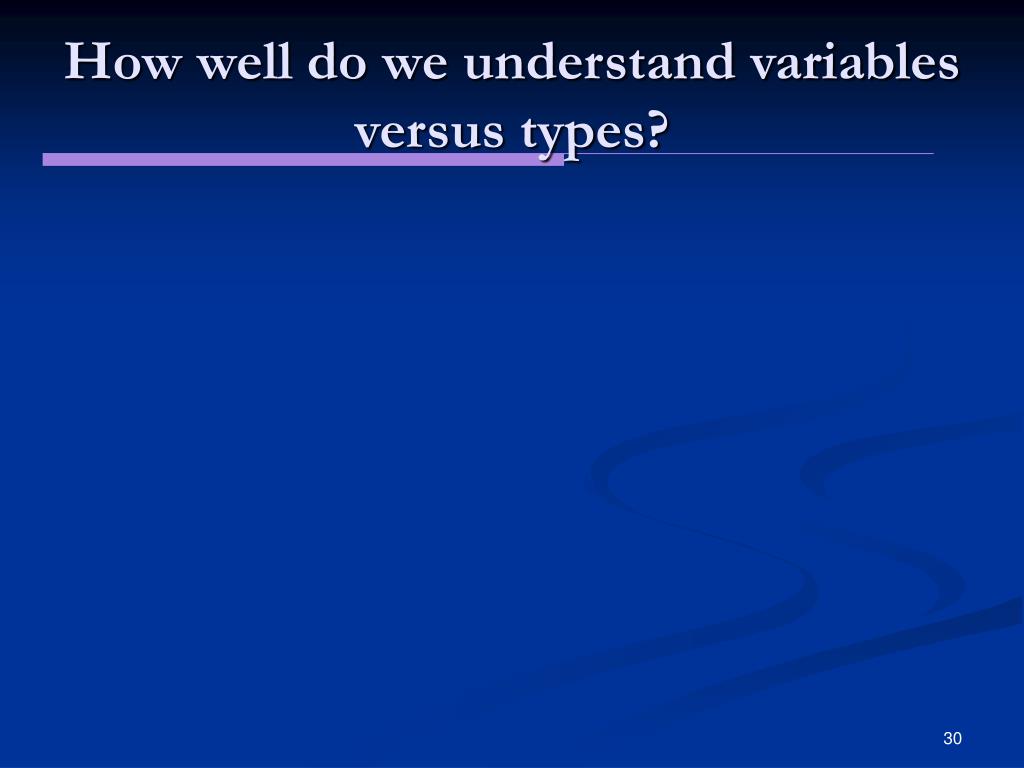 How well do we understand variables versus types?

30